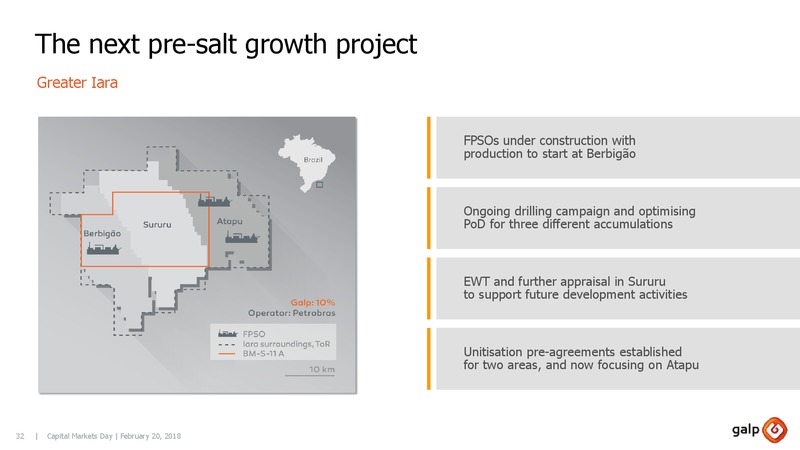 The next pre-salt growth project

Greater Iara

Brazil

Berbigão

Sururu

Atapu

Galp: 10%
Operator: Petrobras

FPSO
Iara surroundings, ToR
BM-S-11 A

10 km

FPSOs under construction with production to start at Berbigão

Ongoing drilling campaign and optimising PoD for three different accumulations

EWT and further appraisal in Sururu to support future development activities

Unitisation pre-agreements established for two areas, and now focusing on Atapu

32 | Capital Markets Day | February 20, 2018

galp